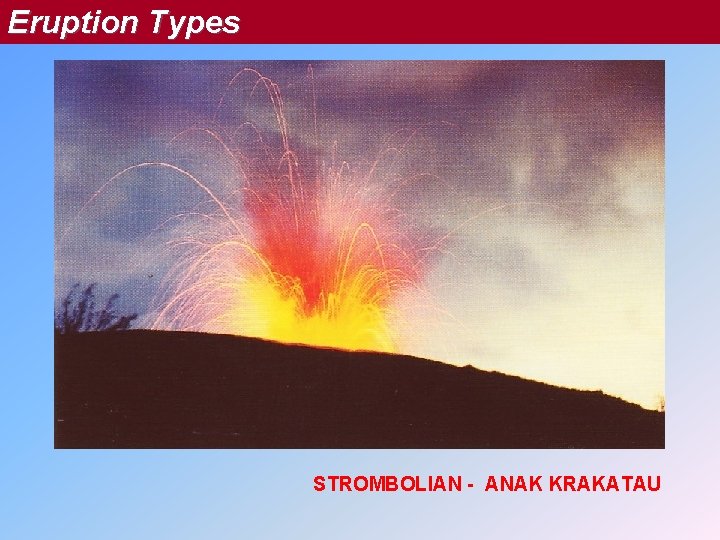 Eruption Types

STROMBOLIAN - ANAK KRAKATAU